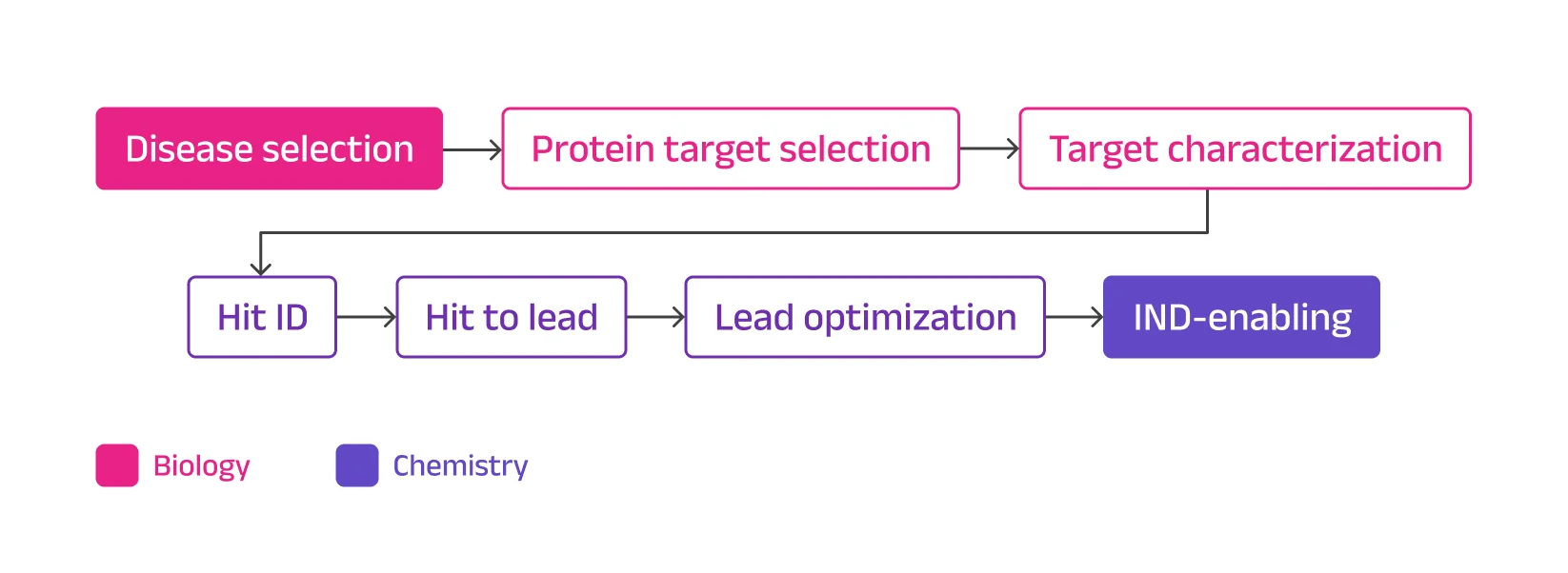 Disease selection

Protein target selection

Target characterization

Hit ID

Hit to lead

Lead optimization

IND-enabling

Biology

Chemistry